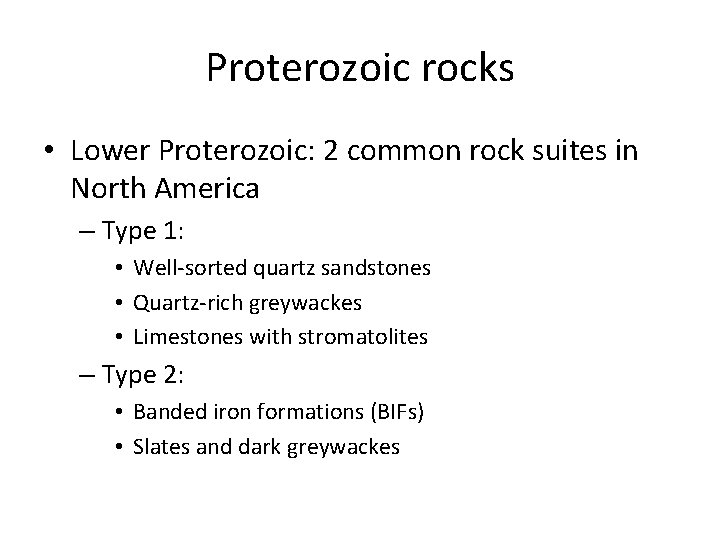 Proterozoic rocks

• Lower Proterozoic: 2 common rock suites in North America
– Type 1:
• Well-sorted quartz sandstones
• Quartz-rich greywackes
• Limestones with stromatolites
– Type 2:
• Banded iron formations (BIFs)
• Slates and dark greywackes